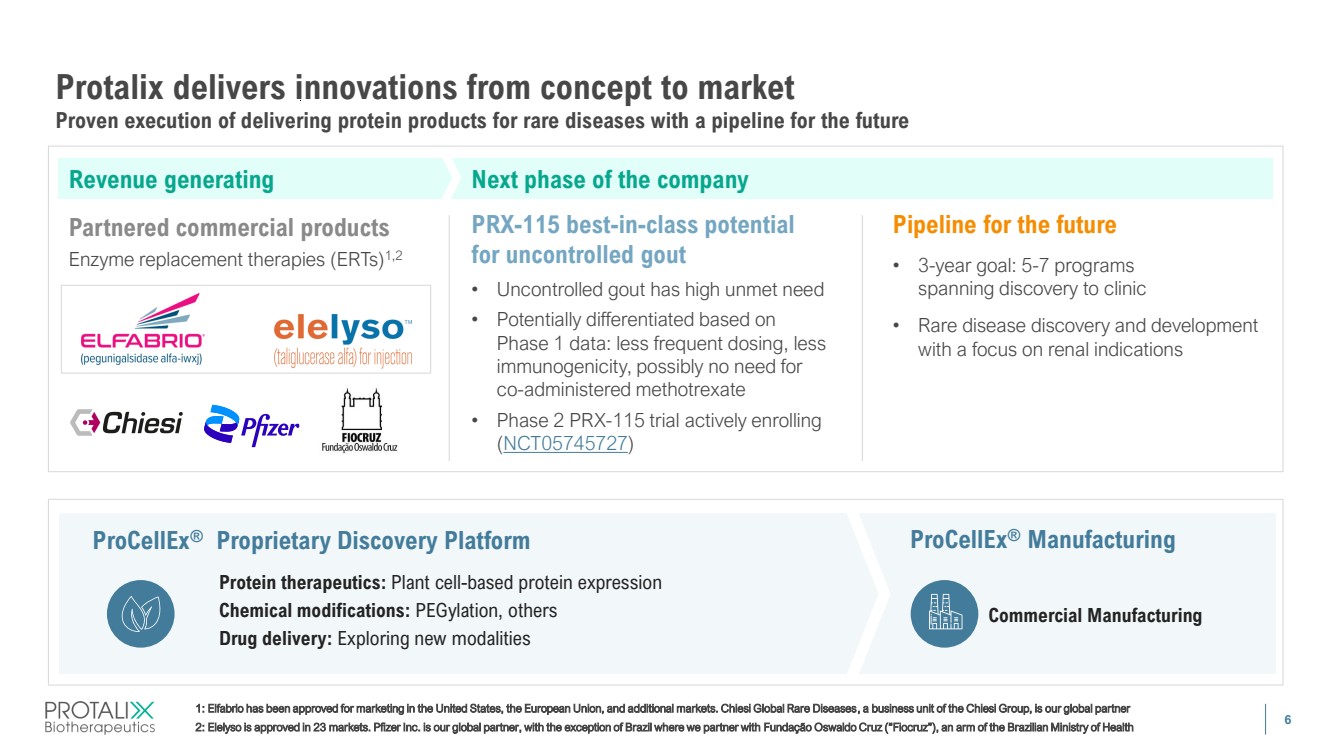 Protalix delivers innovations from concept to market
Proven execution of delivering protein products for rare diseases with a pipeline for the future

Revenue generating

Partnered commercial products
Enzyme replacement therapies (ERTs)$^{1,2}$

ELFABRIO
(pegunigalsidase alfa-iwxj)

elelyso™
(taliglucerase alfa) for injection

Chiesi

Pfizer

FIOCRUZ
Fundação Oswaldo Cruz

Next phase of the company

PRX-115 best-in-class potential for uncontrolled gout

• Uncontrolled gout has high unmet need
• Potentially differentiated based on Phase 1 data: less frequent dosing, less immunogenicity, possibly no need for co-administered methotrexate
• Phase 2 PRX-115 trial actively enrolling (NCT05745727)

Pipeline for the future

• 3-year goal: 5-7 programs spanning discovery to clinic
• Rare disease discovery and development with a focus on renal indications

ProCellEx® Proprietary Discovery Platform

Protein therapeutics: Plant cell-based protein expression
Chemical modifications: PEGylation, others
Drug delivery: Exploring new modalities

ProCellEx® Manufacturing

Commercial Manufacturing

PROTALIX
Biotherapeutics

1: Elfabrio has been approved for marketing in the United States, the European Union, and additional markets. Chiesi Global Rare Diseases, a business unit of the Chiesi Group, is our global partner
2: Elelyso is approved in 23 markets. Pfizer Inc. is our global partner, with the exception of Brazil where we partner with Fundação Oswaldo Cruz ("Fiocruz"), an arm of the Brazilian Ministry of Health

6